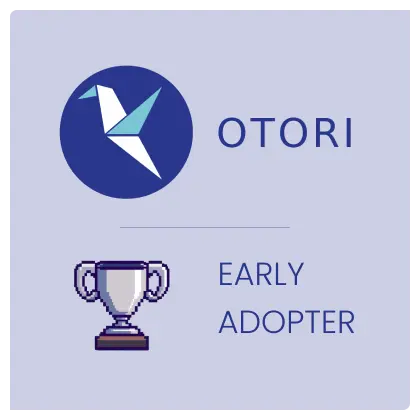 OTORI

EARLY
ADOPTER